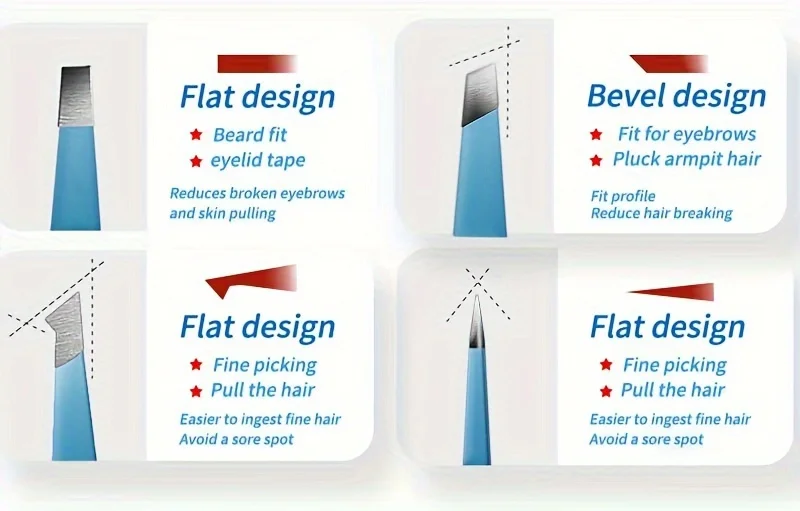 Flat design
★ Beard fit
★ eyelid tape
Reduces broken eyebrows and skin pulling

Bevel design
★ Fit for eyebrows
★ Pluck armpit hair
Fit profile
Reduce hair breaking

Flat design
★ Fine picking
★ Pull the hair
Easier to ingest fine hair
Avoid a sore spot

Flat design
★ Fine picking
★ Pull the hair
Easier to ingest fine hair
Avoid a sore spot